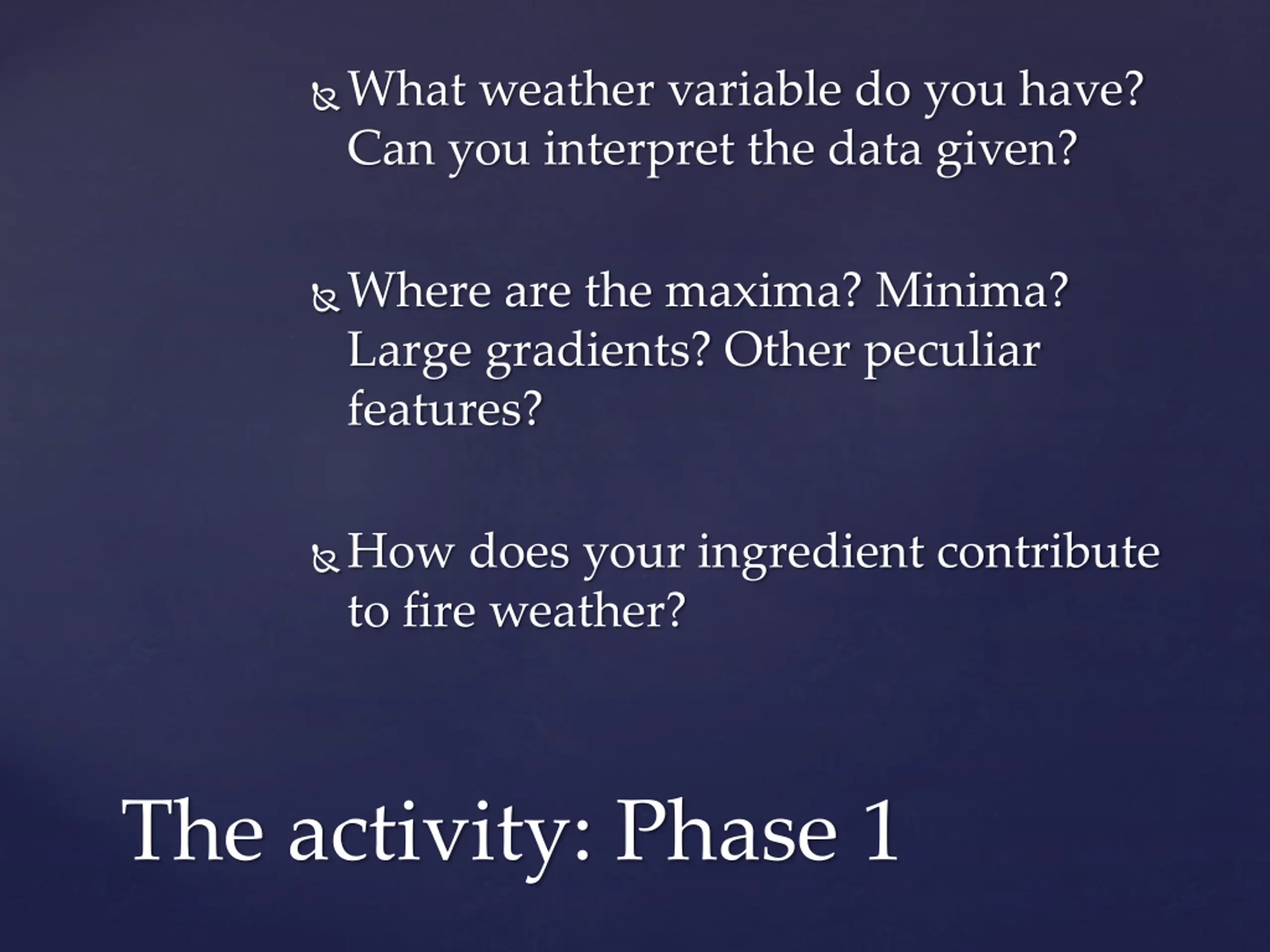 What weather variable do you have? Can you interpret the data given?

Where are the maxima? Minima? Large gradients? Other peculiar features?

How does your ingredient contribute to fire weather?

The activity: Phase 1